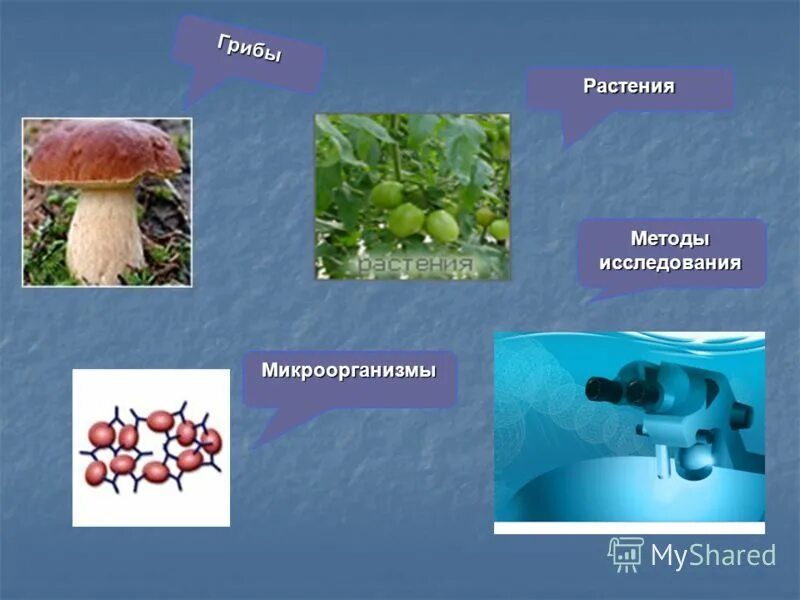 Грибы

Растения

растения

Методы исследования

Микроорганизмы

MyShared